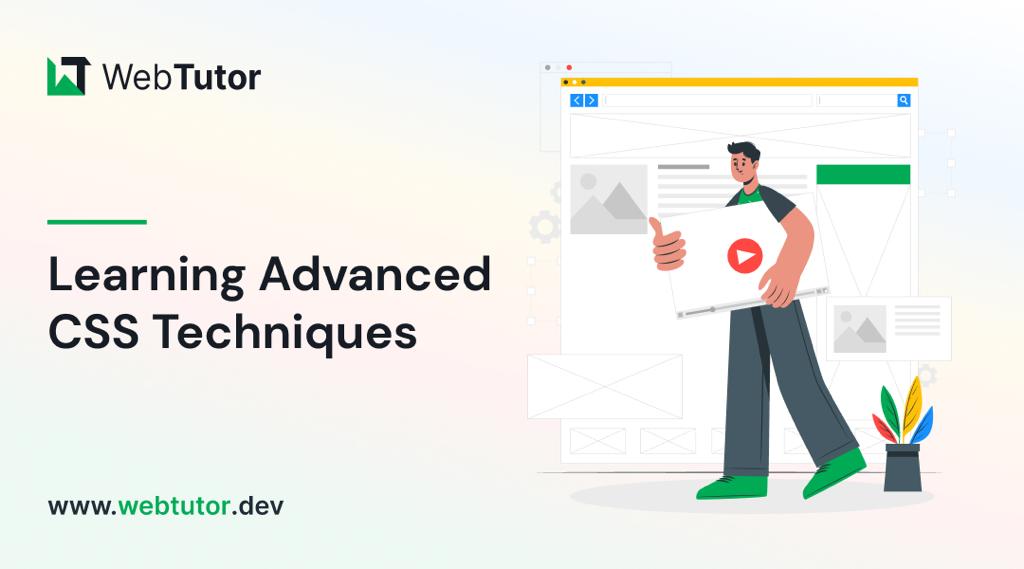 WebTutor

Learning Advanced CSS Techniques

www.webtutor.dev